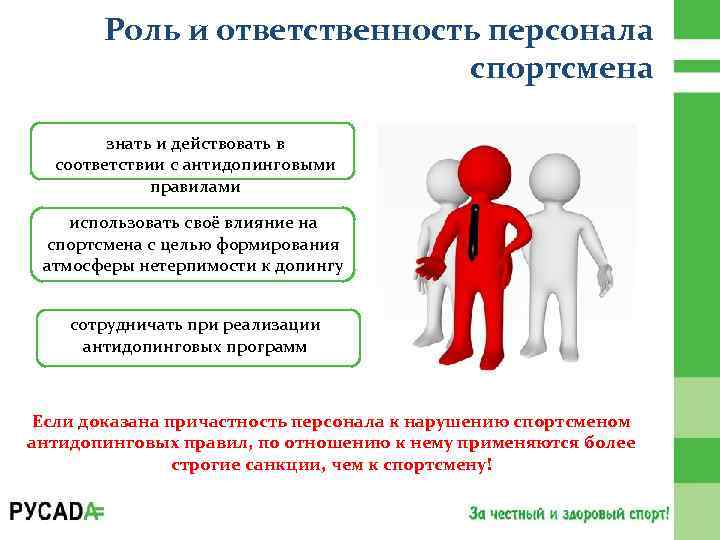 Роль и ответственность персонала спортсмена

знать и действовать в соответствии с антидопинговыми правилами

использовать своё влияние на спортсмена с целью формирования атмосферы нетерпимости к допингу

сотрудничать при реализации антидопинговых программ

Если доказана причастность персонала к нарушению спортсменом антидопинговых правил, по отношению к нему применяются более строгие санкции, чем к спортсмену!

РУСАДА

За честный и здоровый спорт!